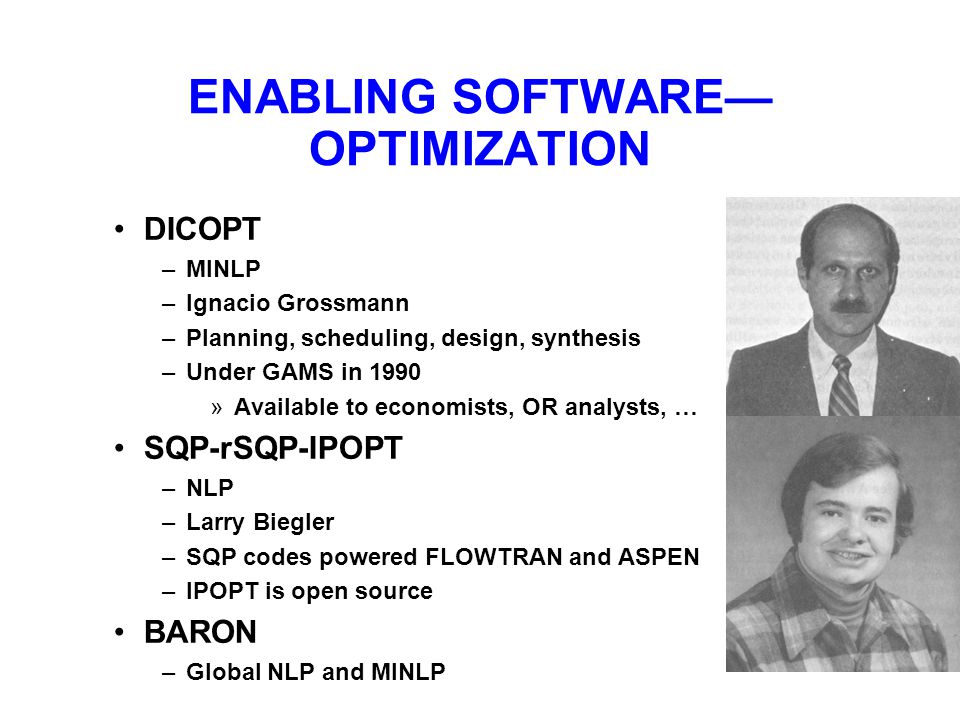 ENABLING SOFTWARE—OPTIMIZATION

• DICOPT
– MINLP
– Ignacio Grossmann
– Planning, scheduling, design, synthesis
– Under GAMS in 1990
» Available to economists, OR analysts, …

• SQP-rSQP-IPOPT
– NLP
– Larry Biegler
– SQP codes powered FLOWTRAN and ASPEN
– IPOPT is open source

• BARON
– Global NLP and MINLP